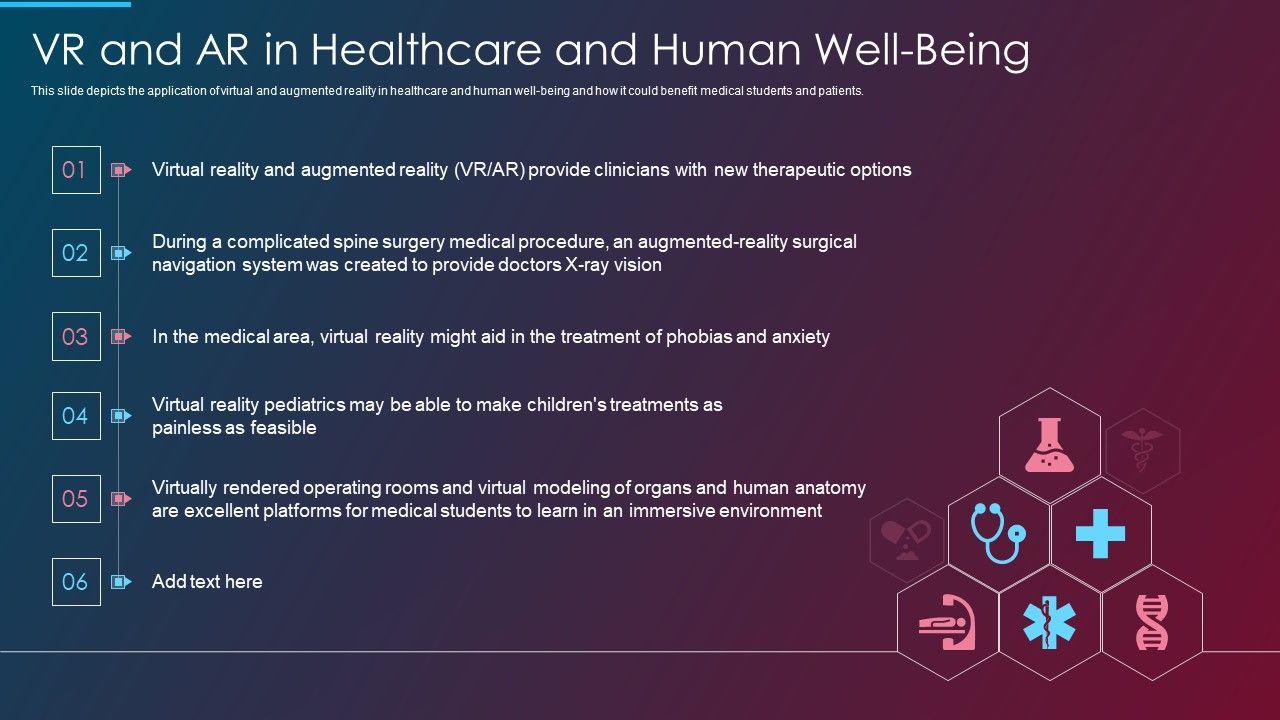 VR and AR in Healthcare and Human Well-Being

This slide depicts the application of virtual and augmented reality in healthcare and human well-being and how it could benefit medical students and patients.

01 Virtual reality and augmented reality (VR/AR) provide clinicians with new therapeutic options

02 During a complicated spine surgery medical procedure, an augmented-reality surgical navigation system was created to provide doctors X-ray vision

03 In the medical area, virtual reality might aid in the treatment of phobias and anxiety

04 Virtual reality pediatrics may be able to make children's treatments as painless as feasible

05 Virtually rendered operating rooms and virtual modeling of organs and human anatomy are excellent platforms for medical students to learn in an immersive environment

06 Add text here